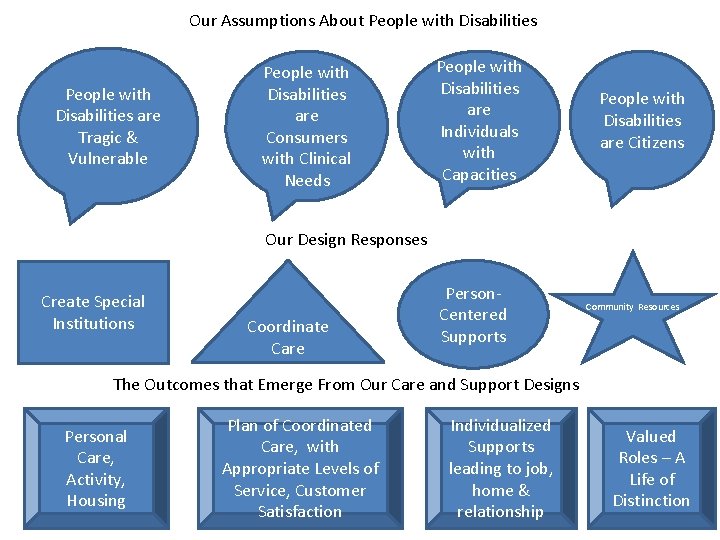 Our Assumptions About People with Disabilities

People with Disabilities are Tragic & Vulnerable

People with Disabilities are Consumers with Clinical Needs

People with Disabilities are Individuals with Capacities

People with Disabilities are Citizens

Our Design Responses

Create Special Institutions

Coordinate Care

Person-Centered Supports

Community Resources

The Outcomes that Emerge From Our Care and Support Designs

Personal Care, Activity, Housing

Plan of Coordinated Care, with Appropriate Levels of Service, Customer Satisfaction

Individualized Supports leading to job, home & relationship

Valued Roles – A Life of Distinction